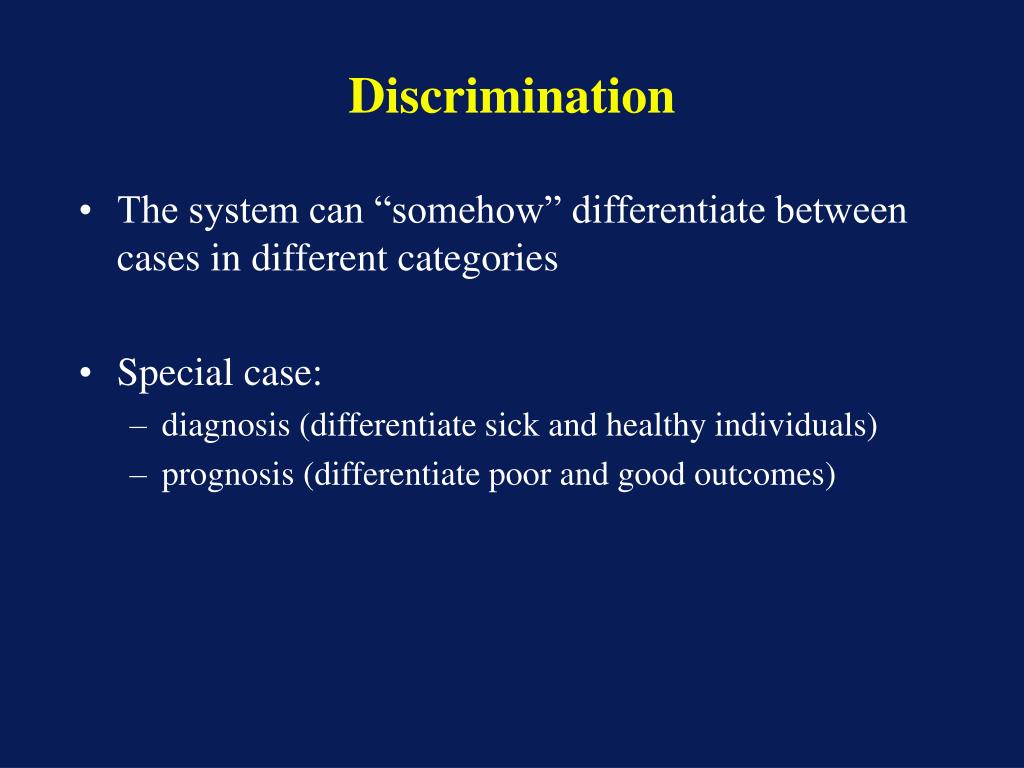 Discrimination

• The system can “somehow” differentiate between cases in different categories

• Special case:
– diagnosis (differentiate sick and healthy individuals)
– prognosis (differentiate poor and good outcomes)